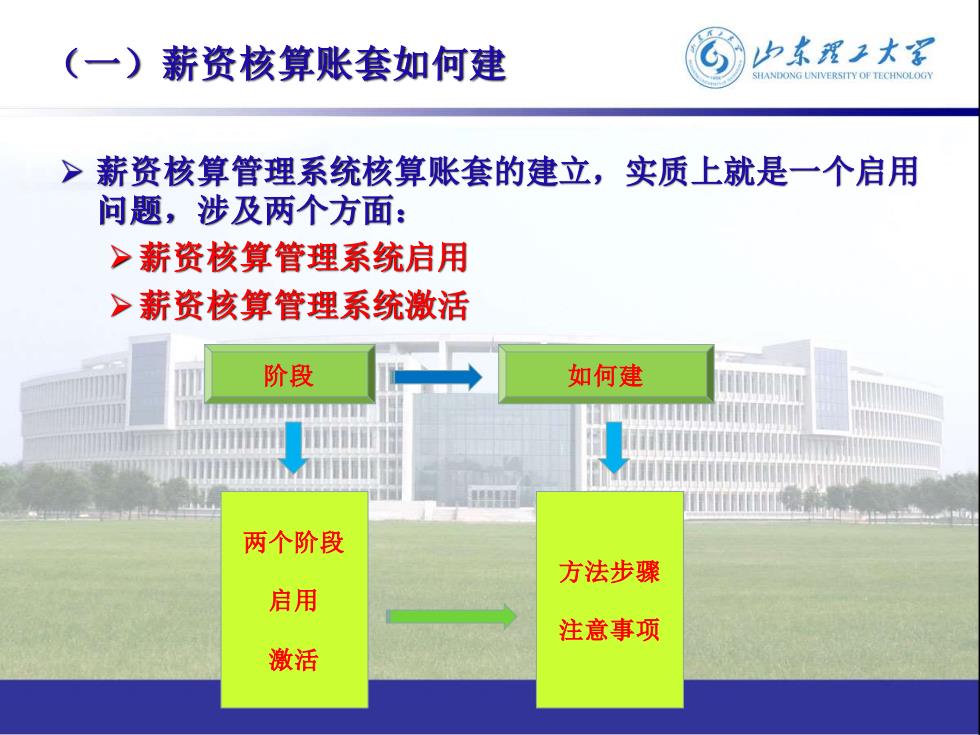 （一）薪资核算账套如何建

山东理工大学
SHANDONG UNIVERSITY OF TECHNOLOGY

➢ 薪资核算管理系统核算账套的建立，实质上就是一个启用问题，涉及两个方面：

➢ 薪资核算管理系统启用

➢ 薪资核算管理系统激活

阶段

如何建

两个阶段

启用

激活

方法步骤

注意事项